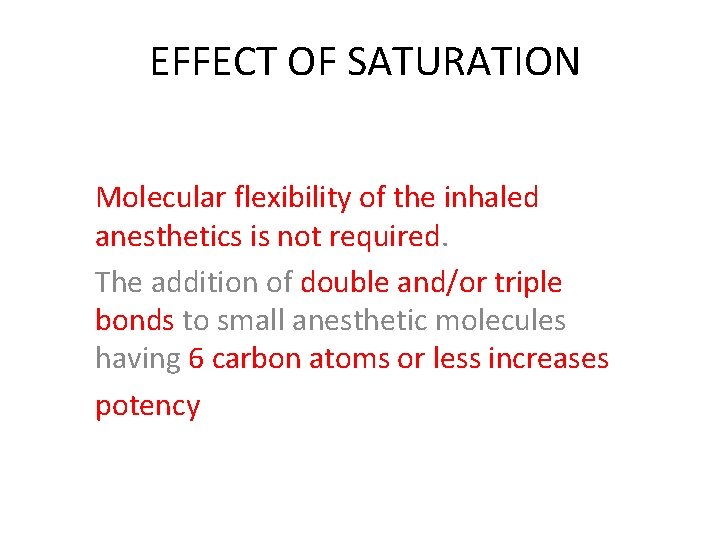 EFFECT OF SATURATION

Molecular flexibility of the inhaled anesthetics is not required.

The addition of double and/or triple bonds to small anesthetic molecules having 6 carbon atoms or less increases potency